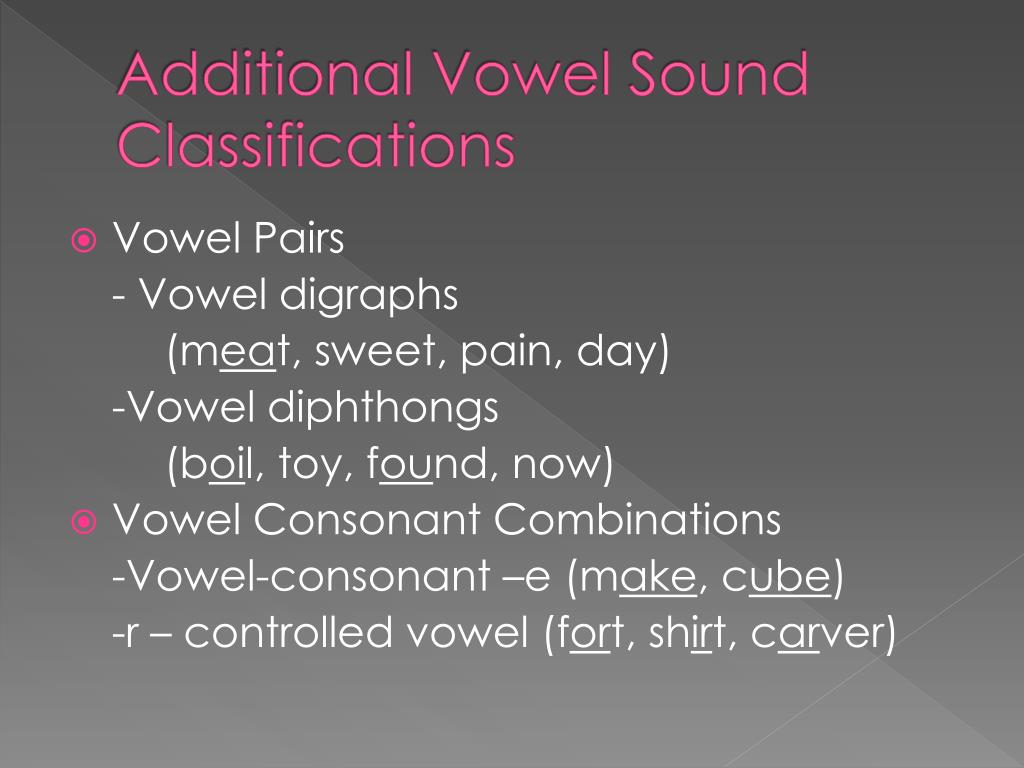 Additional Vowel Sound Classifications

Vowel Pairs
- Vowel digraphs
(meat, sweet, pain, day)
-Vowel diphthongs
(boil, toy, found, now)

Vowel Consonant Combinations
-Vowel-consonant –e (make, cube)
-r – controlled vowel (fort, shirt, carver)